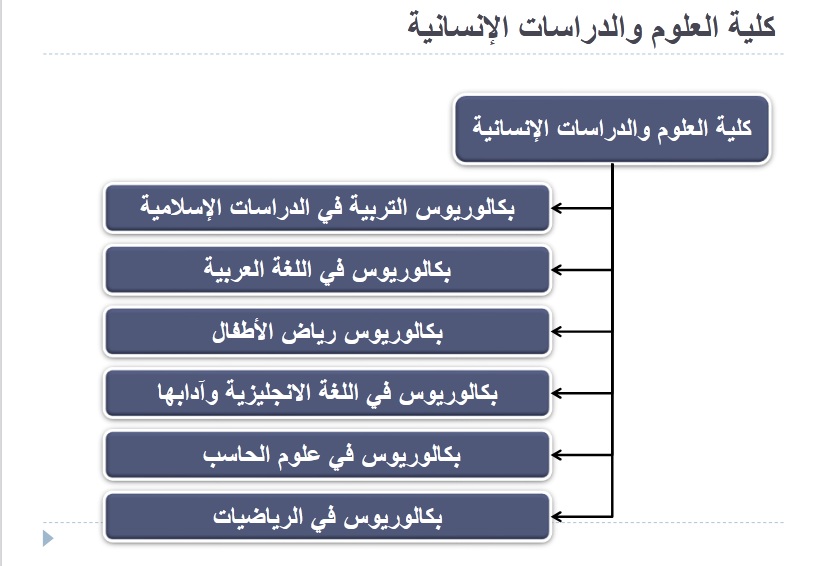 كلية العلوم والدراسات الإنسانية

كلية العلوم والدراسات الإنسانية

بكالوريوس التربية في الدراسات الإسلامية

بكالوريوس في اللغة العربية

بكالوريوس رياض الأطفال

بكالوريوس في اللغة الانجليزية وآدابها

بكالوريوس في علوم الحاسب

بكالوريوس في الرياضيات